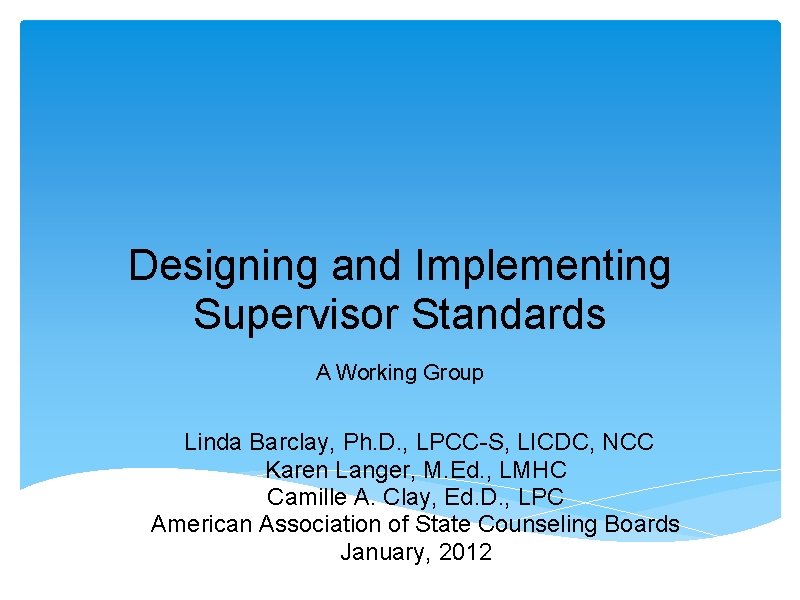 Designing and Implementing Supervisor Standards

A Working Group

Linda Barclay, Ph.D., LPCC-S, LICDC, NCC
Karen Langer, M.Ed., LMHC
Camille A. Clay, Ed.D., LPC
American Association of State Counseling Boards
January, 2012